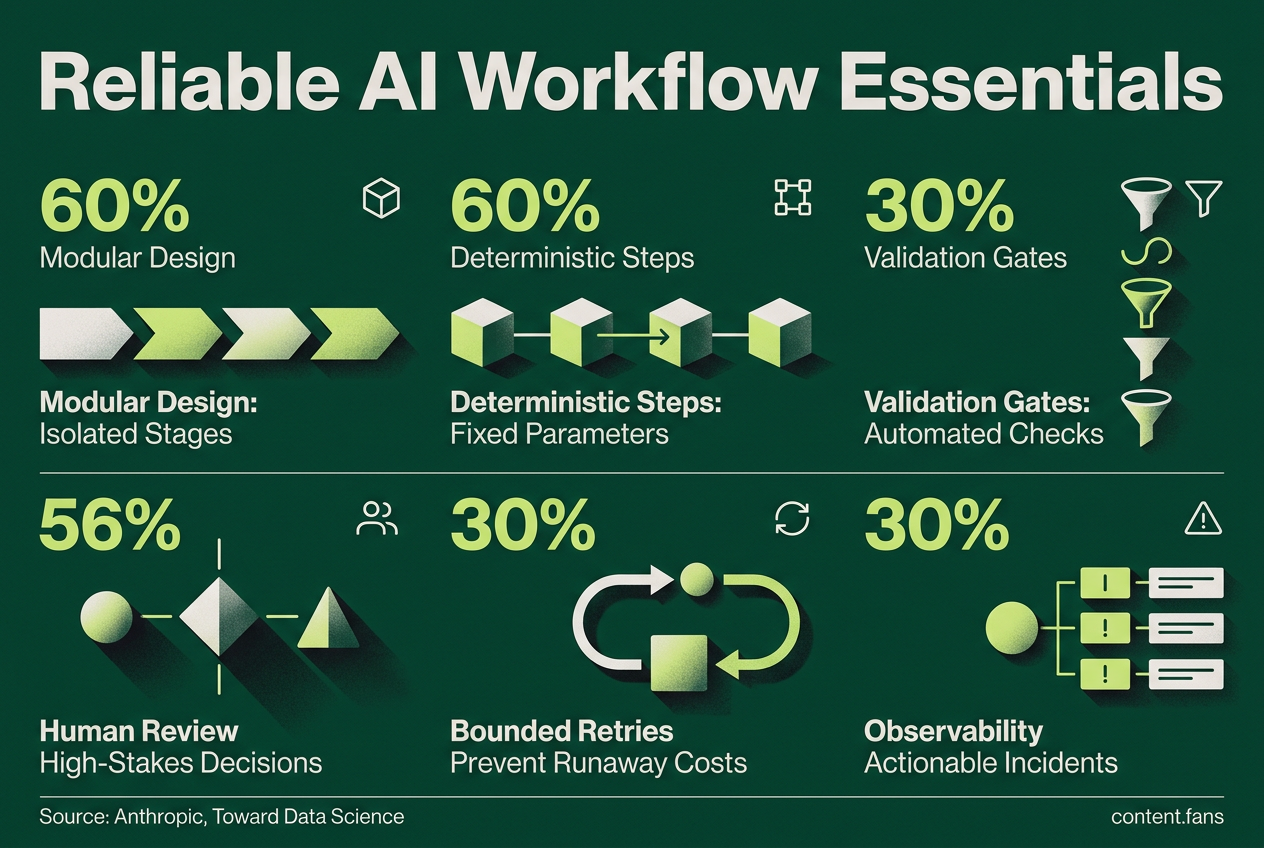 Reliable AI Workflow Essentials

60%
Modular Design

Modular Design:
Isolated Stages

60%
Deterministic Steps

Deterministic Steps:
Fixed Parameters

30%
Validation Gates

Validation Gates:
Automated Checks

56%

Human Review
High-Stakes Decisions

30%

Bounded Retries
Prevent Runaway Costs

30%

!
!
!

Observability
Actionable Incidents

Source: Anthropic, Toward Data Science

content.fans